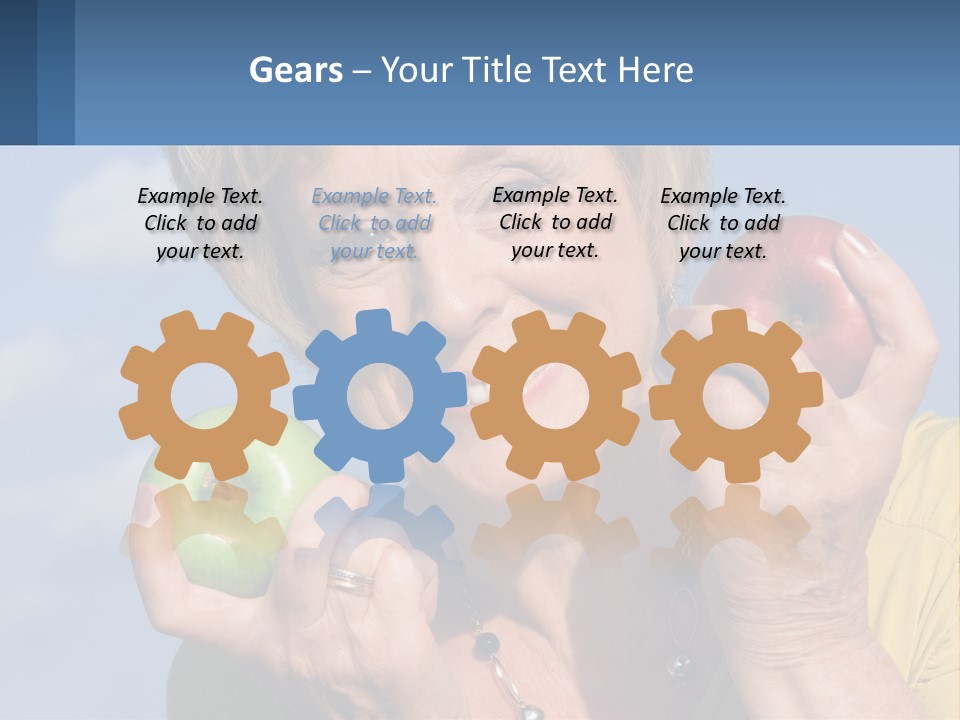 Gears – Your Title Text Here

Example Text. Click to add your text.

Example Text. Click to add your text.

Example Text. Click to add your text.

Example Text. Click to add your text.